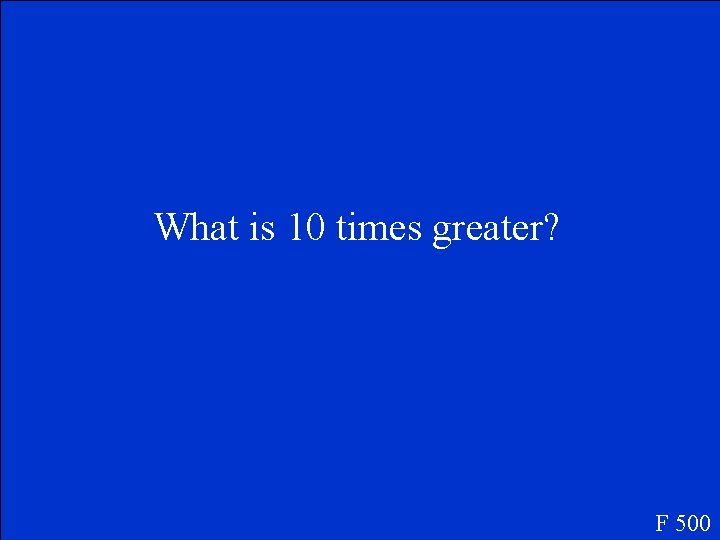 What is 10 times greater?

F 500